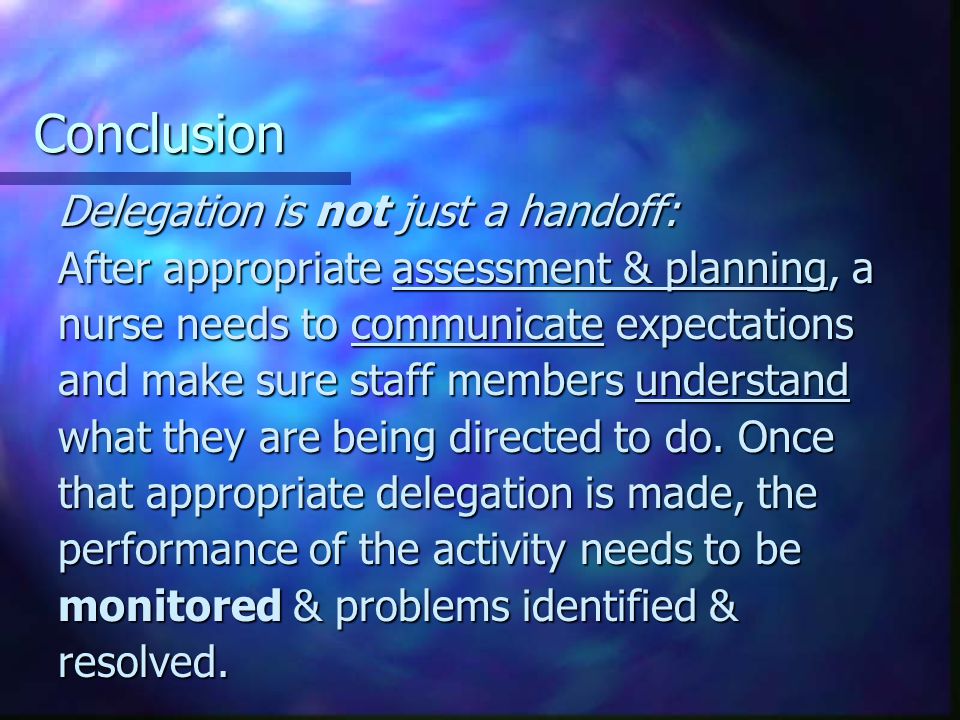 Conclusion

Delegation is not just a handoff:

After appropriate assessment & planning, a nurse needs to communicate expectations and make sure staff members understand what they are being directed to do. Once that appropriate delegation is made, the performance of the activity needs to be monitored & problems identified & resolved.